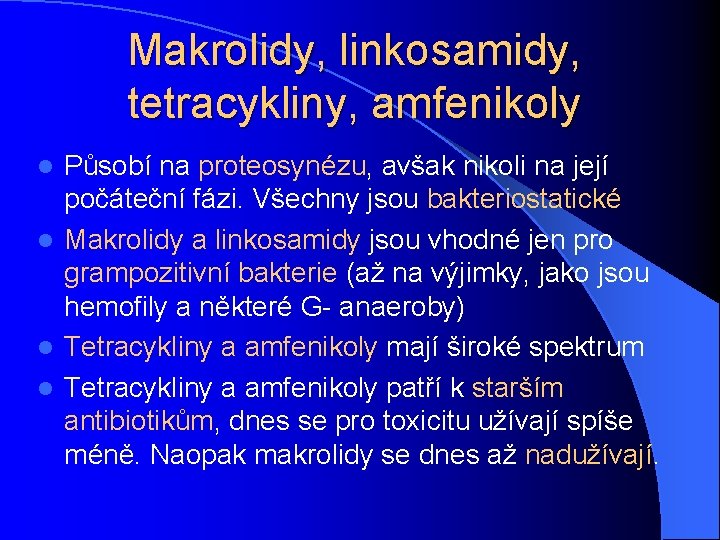 Makrolidy, linkosamidy, tetracykliny, amfenikoly

- Působí na proteosynézu, avšak nikoli na její počáteční fázi. Všechny jsou bakteriostatické
- Makrolidy a linkosamidy jsou vhodné jen pro grampozitivní bakterie (až na výjimky, jako jsou hemofily a některé G- anaeroby)
- Tetracykliny a amfenikoly mají široké spektrum
- Tetracykliny a amfenikoly patří k starším antibiotikům, dnes se pro toxicitu užívají spíše méně. Naopak makrolidy se dnes až nadužívají.